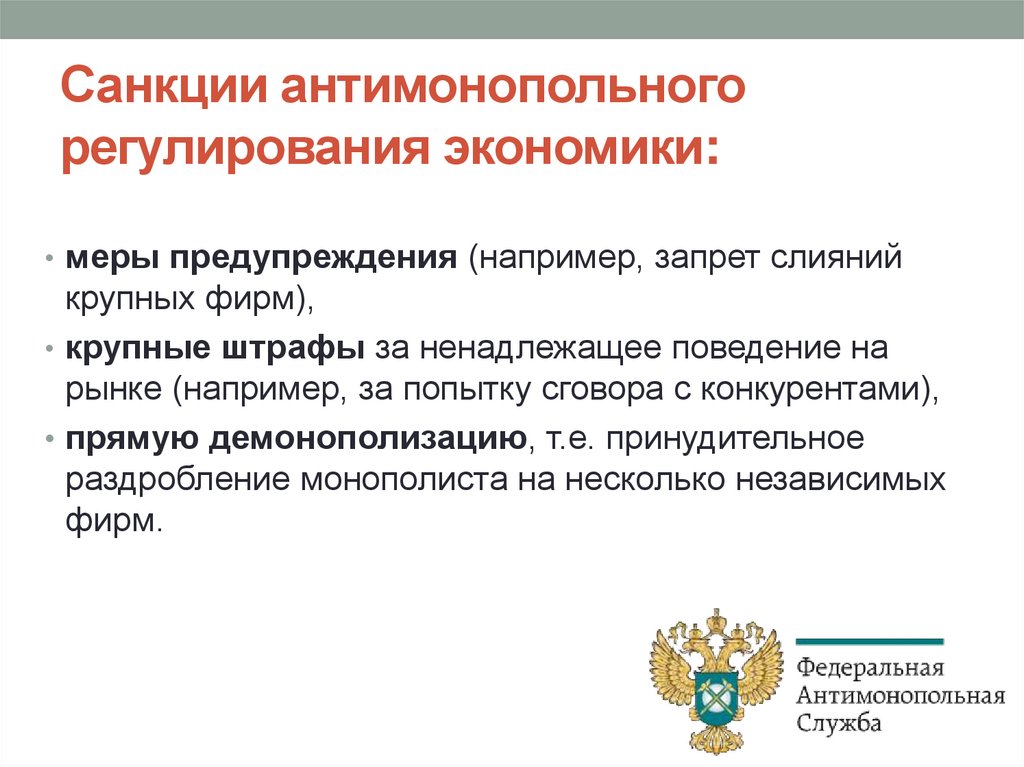 Санкции антимонопольного регулирования экономики:

• меры предупреждения (например, запрет слияний крупных фирм),
• крупные штрафы за ненадлежащее поведение на рынке (например, за попытку сговора с конкурентами),
• прямую демонополизацию, т.е. принудительное раздробление монополиста на несколько независимых фирм.

Федеральная
Антимонопольная
Служба